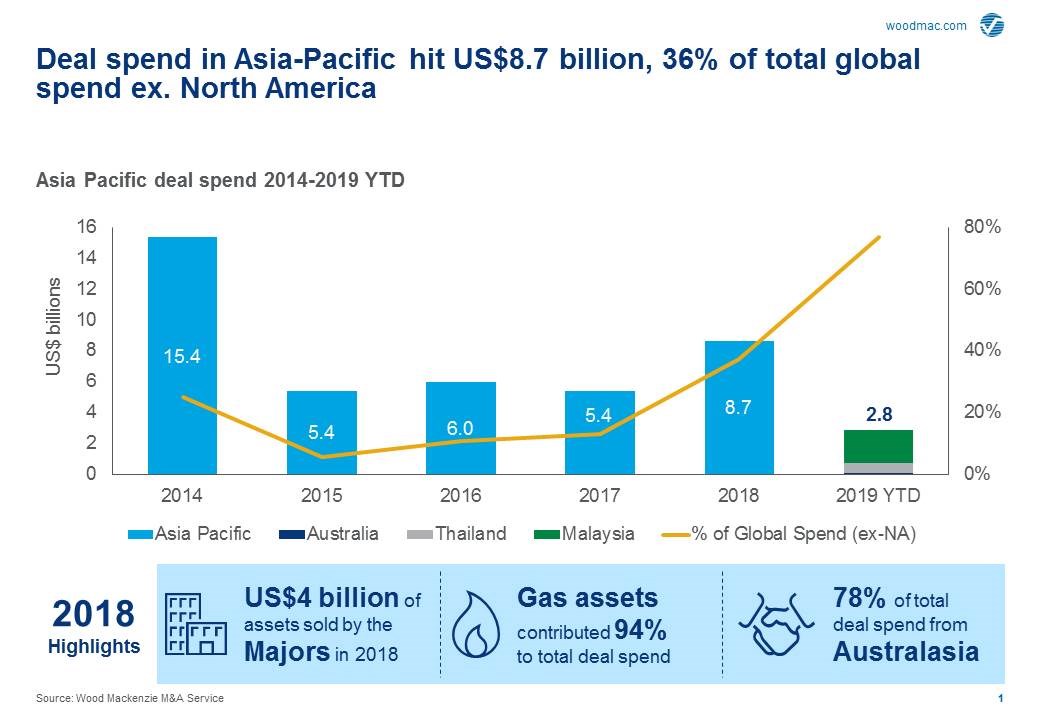 woodmac.com

Deal spend in Asia-Pacific hit US$8.7 billion, 36% of total global spend ex. North America

Asia Pacific deal spend 2014-2019 YTD

US$ billions

16
14
12
10
8
6
4
2
0

80%
60%
40%
20%
0%

15.4
5.4
6.0
5.4
8.7
2.8

2014 2015 2016 2017 2018 2019 YTD

Asia Pacific Australia Thailand Malaysia % of Global Spend (ex-NA)

2018 Highlights

US$4 billion of assets sold by the Majors in 2018

Gas assets contributed 94% to total deal spend

78% of total deal spend from Australasia

Source: Wood Mackenzie M&A Service

1